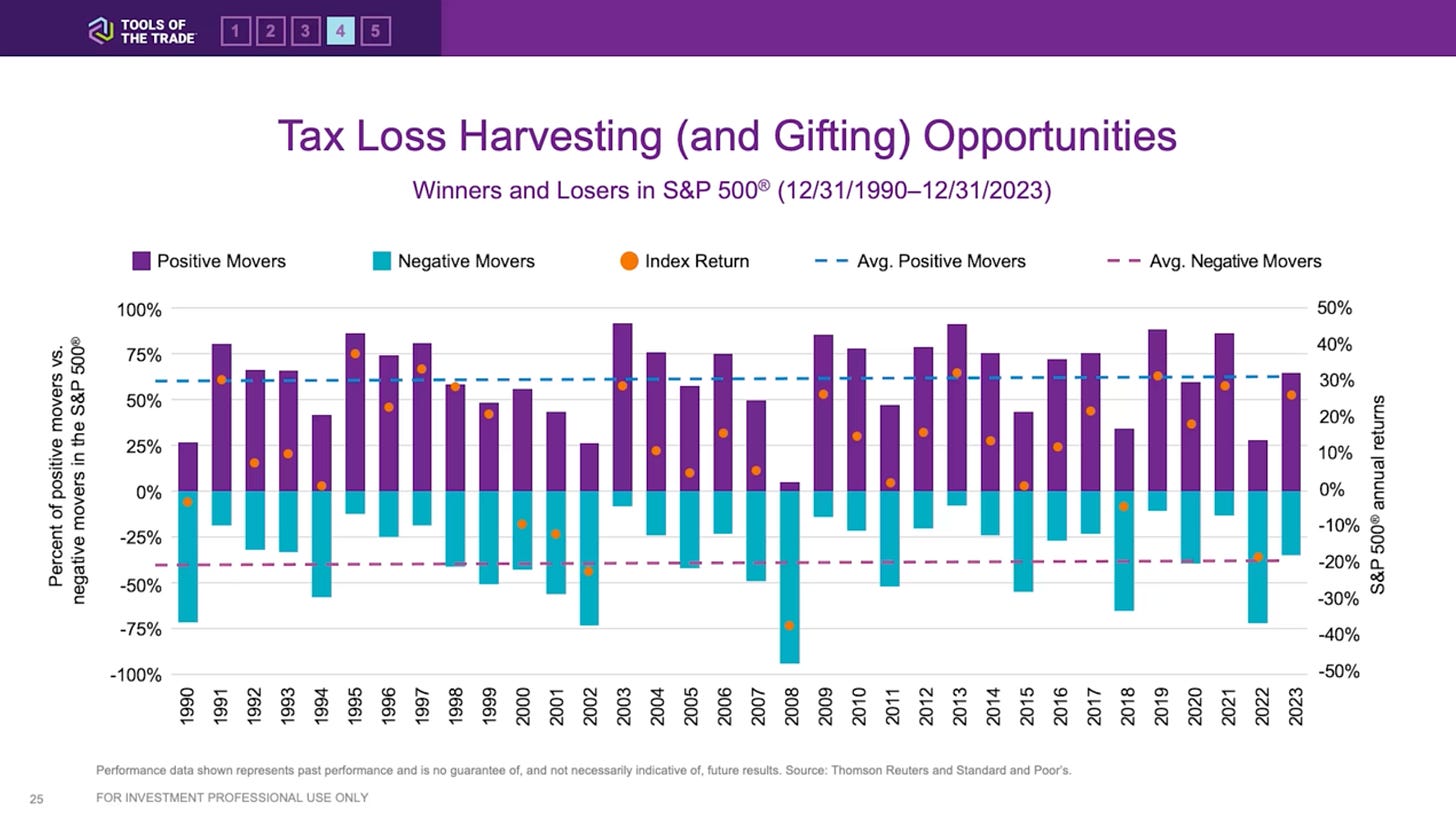 TOOLS OF THE TRADE 1 2 3 4 5

Tax Loss Harvesting (and Gifting) Opportunities

Winners and Losers in S&P 500® (12/31/1990–12/31/2023)

Positive Movers Negative Movers Index Return Avg. Positive Movers Avg. Negative Movers

Percent of positive movers vs. negative movers in the S&P 500®

100%
75%
50%
25%
0%
-25%
-50%
-75%
-100%

50%
40%
30%
20%
10%
0%
-10%
-20%
-30%
-40%
-50%

S&P 500® annual returns

1990 1991 1992 1993 1994 1995 1996 1997 1998 1999 2000 2001 2002 2003 2004 2005 2006 2007 2008 2009 2010 2011 2012 2013 2014 2015 2016 2017 2018 2019 2020 2021 2022 2023

Performance data shown represents past performance and is no guarantee of, and not necessarily indicative of, future results. Source: Thomson Reuters and Standard and Poor's.

25 FOR INVESTMENT PROFESSIONAL USE ONLY